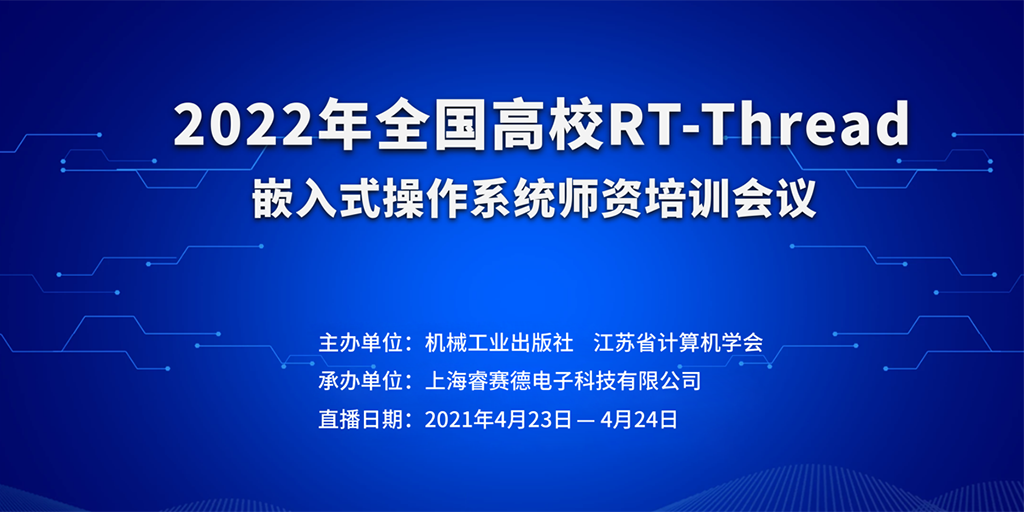 2022年全国高校RT-Thread
嵌入式操作系统师资培训会议

主办单位：机械工业出版社　江苏省计算机学会
承办单位：上海睿赛德电子科技有限公司
直播日期：2021年4月23日 — 4月24日